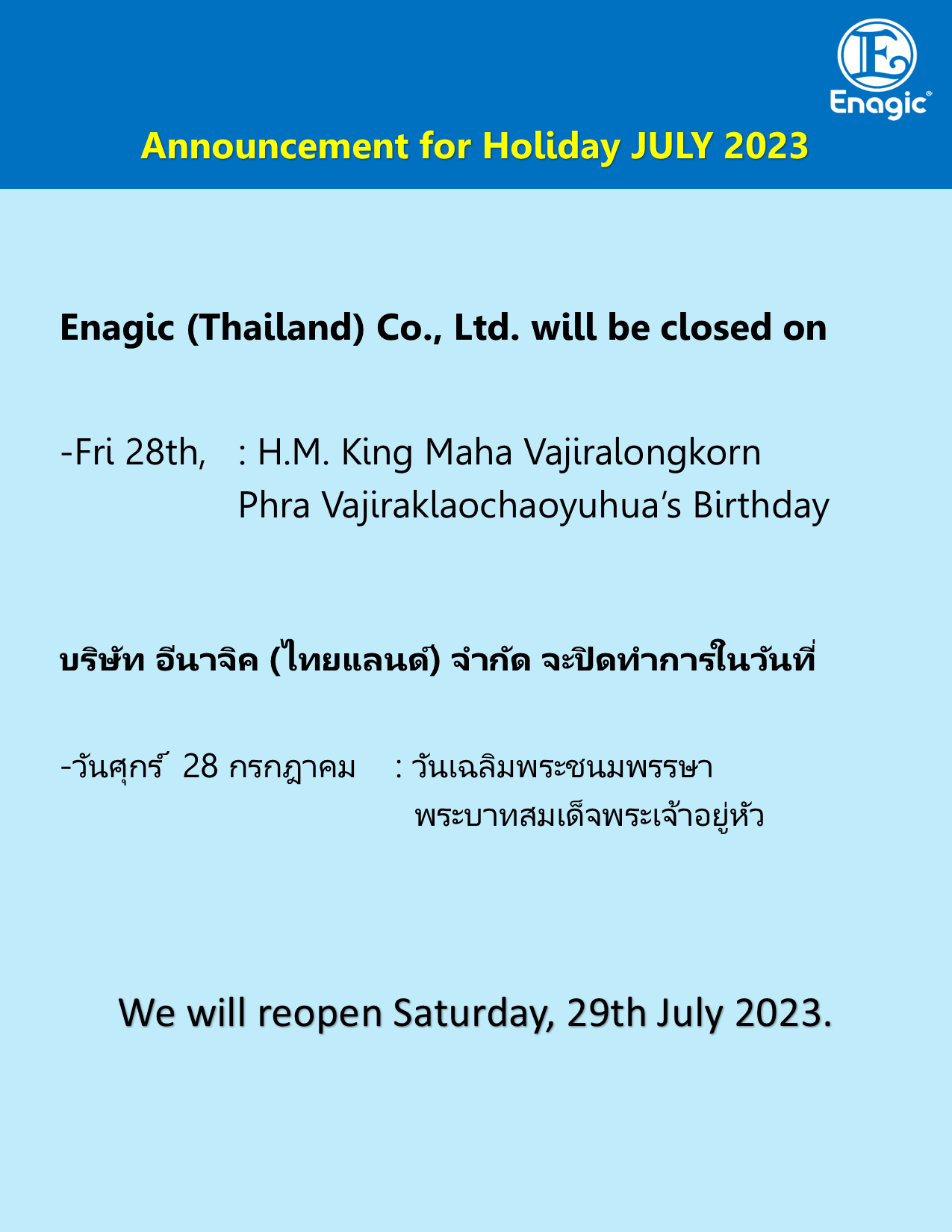 Enagic®

Announcement for Holiday JULY 2023

Enagic (Thailand) Co., Ltd. will be closed on

-Fri 28th, : H.M. King Maha Vajiralongkorn Phra Vajiraklaochaoyuhua's Birthday

บริษัท อีนาจิค (ไทยแลนด์) จำกัด จะปิดทำการในวันที่

-วันศุกร์ 28 กรกฎาคม : วันเฉลิมพระชนมพรรษา พระบาทสมเด็จพระเจ้าอยู่หัว

We will reopen Saturday, 29th July 2023.